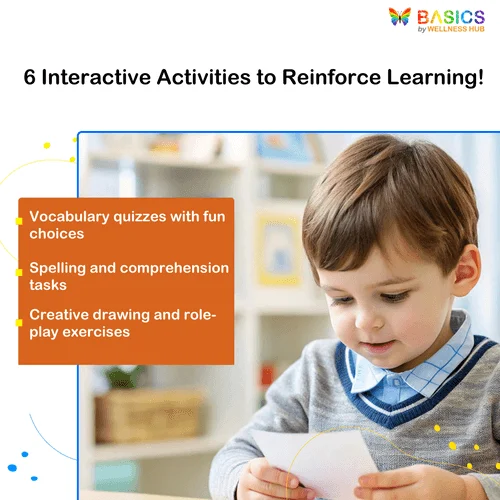 BASICS
by WELLNESS HUB

6 Interactive Activities to Reinforce Learning!

Vocabulary quizzes with fun choices

Spelling and comprehension tasks

Creative drawing and role-play exercises